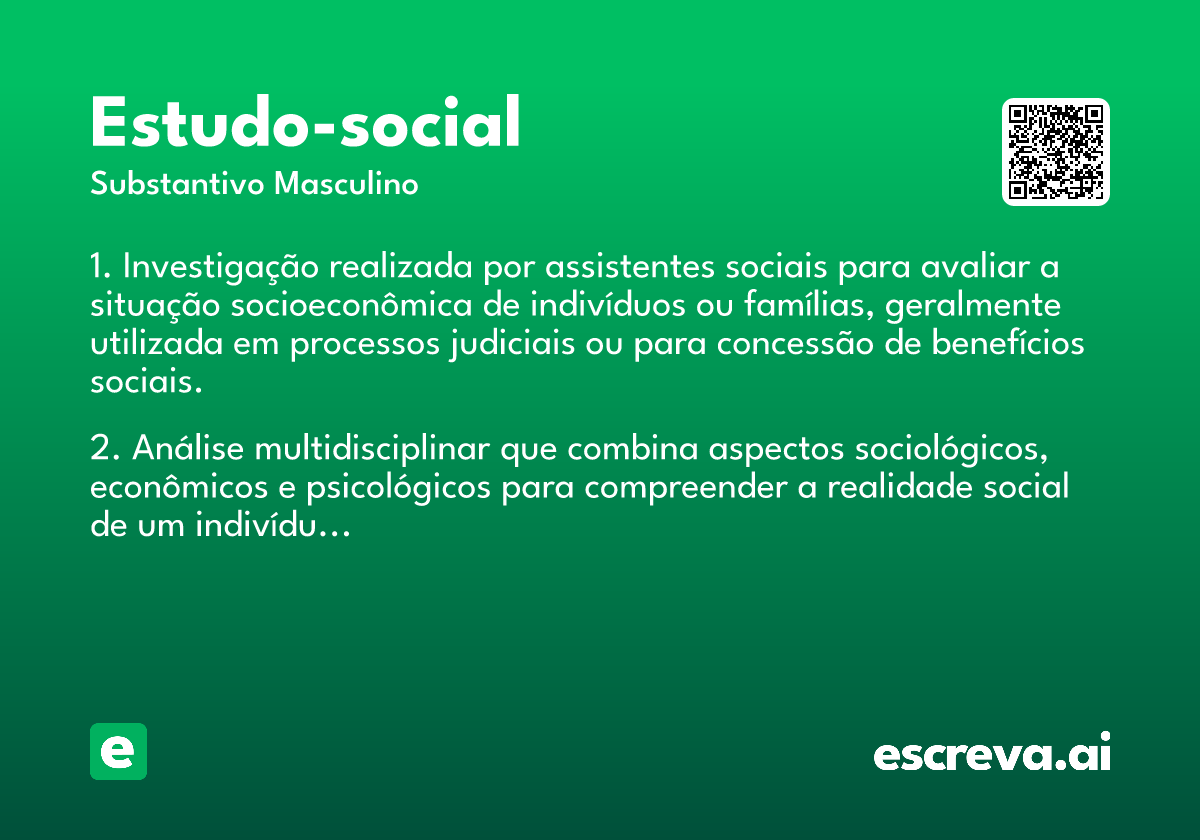 Estudo-social
Substantivo Masculino

1. Investigação realizada por assistentes sociais para avaliar a situação socioeconômica de indivíduos ou famílias, geralmente utilizada em processos judiciais ou para concessão de benefícios sociais.

2. Análise multidisciplinar que combina aspectos sociológicos, econômicos e psicológicos para compreender a realidade social de um indivídu...

e

escreva.ai